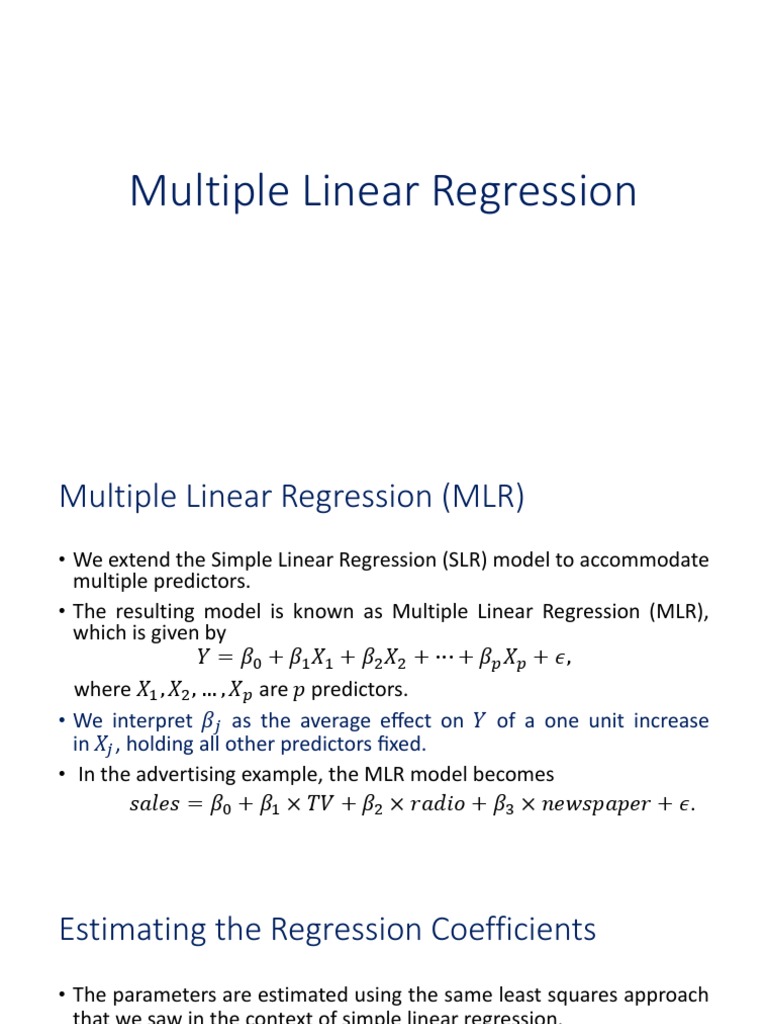 Multiple Linear Regression

Multiple Linear Regression (MLR)

• We extend the Simple Linear Regression (SLR) model to accommodate multiple predictors.
• The resulting model is known as Multiple Linear Regression (MLR), which is given by
$Y = \beta_0 + \beta_1 X_1 + \beta_2 X_2 + \cdots + \beta_p X_p + \epsilon,$
where $X_1, X_2, \ldots, X_p$ are $p$ predictors.
• We interpret $\beta_j$ as the average effect on $Y$ of a one unit increase in $X_j$, holding all other predictors fixed.
• In the advertising example, the MLR model becomes
$sales = \beta_0 + \beta_1 \times TV + \beta_2 \times radio + \beta_3 \times newspaper + \epsilon.$

Estimating the Regression Coefficients

• The parameters are estimated using the same least squares approach that we saw in the context of simple linear regression.